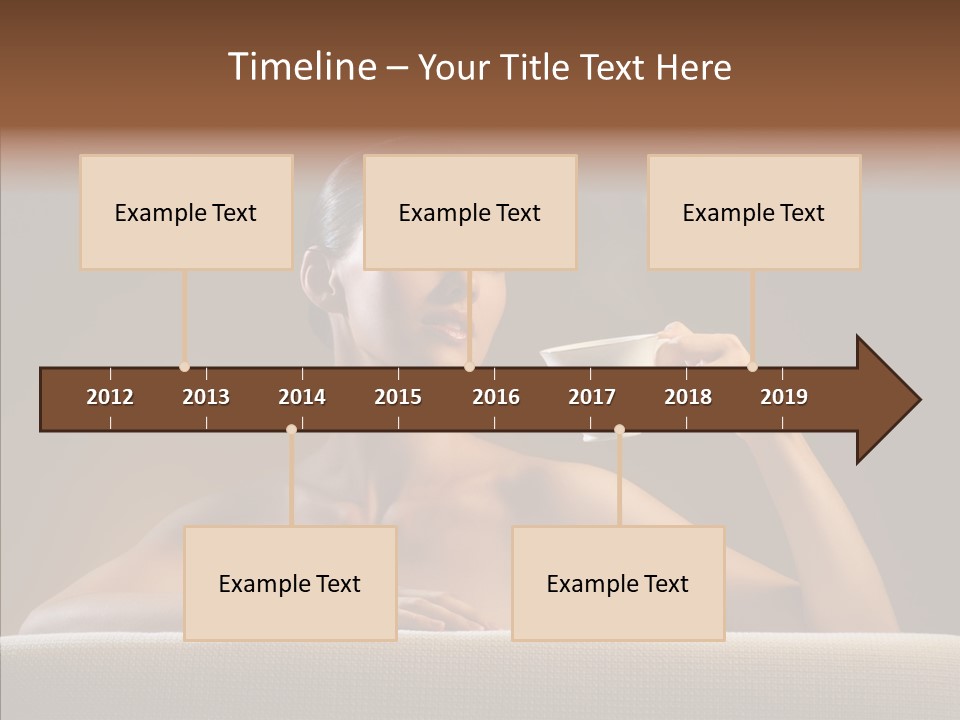 Timeline – Your Title Text Here

Example Text

Example Text

Example Text

2012 2013 2014 2015 2016 2017 2018 2019

Example Text

Example Text